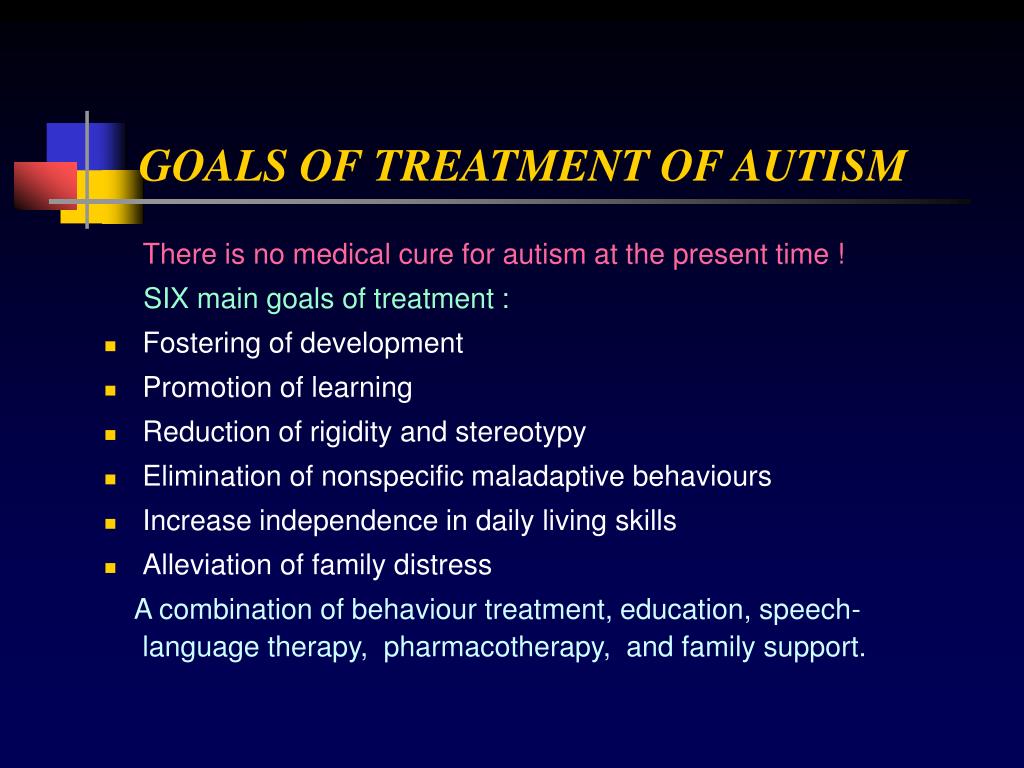 GOALS OF TREATMENT OF AUTISM

There is no medical cure for autism at the present time !

SIX main goals of treatment :

- Fostering of development
- Promotion of learning
- Reduction of rigidity and stereotypy
- Elimination of nonspecific maladaptive behaviours
- Increase independence in daily living skills
- Alleviation of family distress

A combination of behaviour treatment, education, speech-language therapy, pharmacotherapy, and family support.